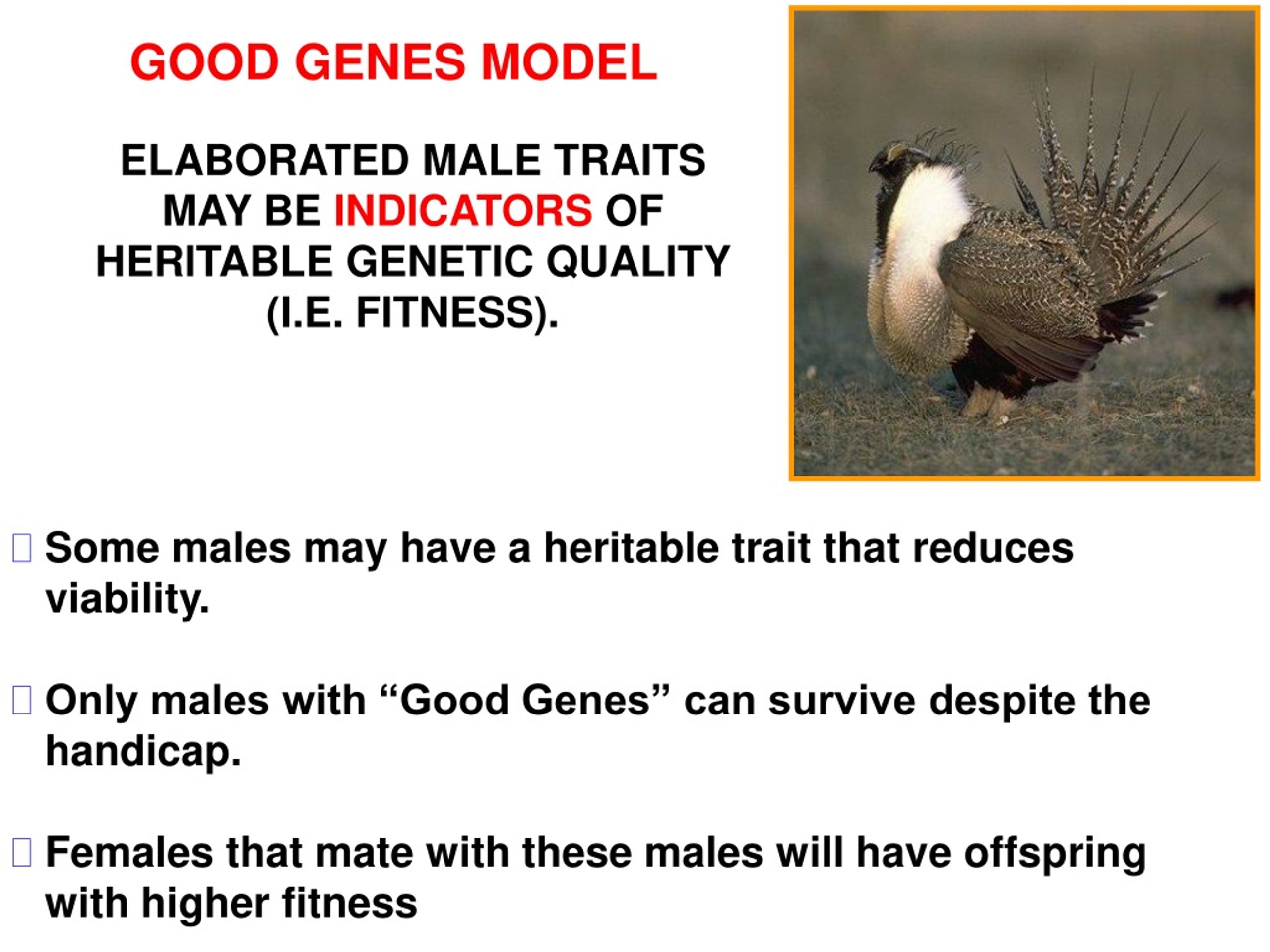 GOOD GENES MODEL

ELABORATED MALE TRAITS MAY BE INDICATORS OF HERITABLE GENETIC QUALITY (I.E. FITNESS).

Some males may have a heritable trait that reduces viability.

Only males with “Good Genes” can survive despite the handicap.

Females that mate with these males will have offspring with higher fitness